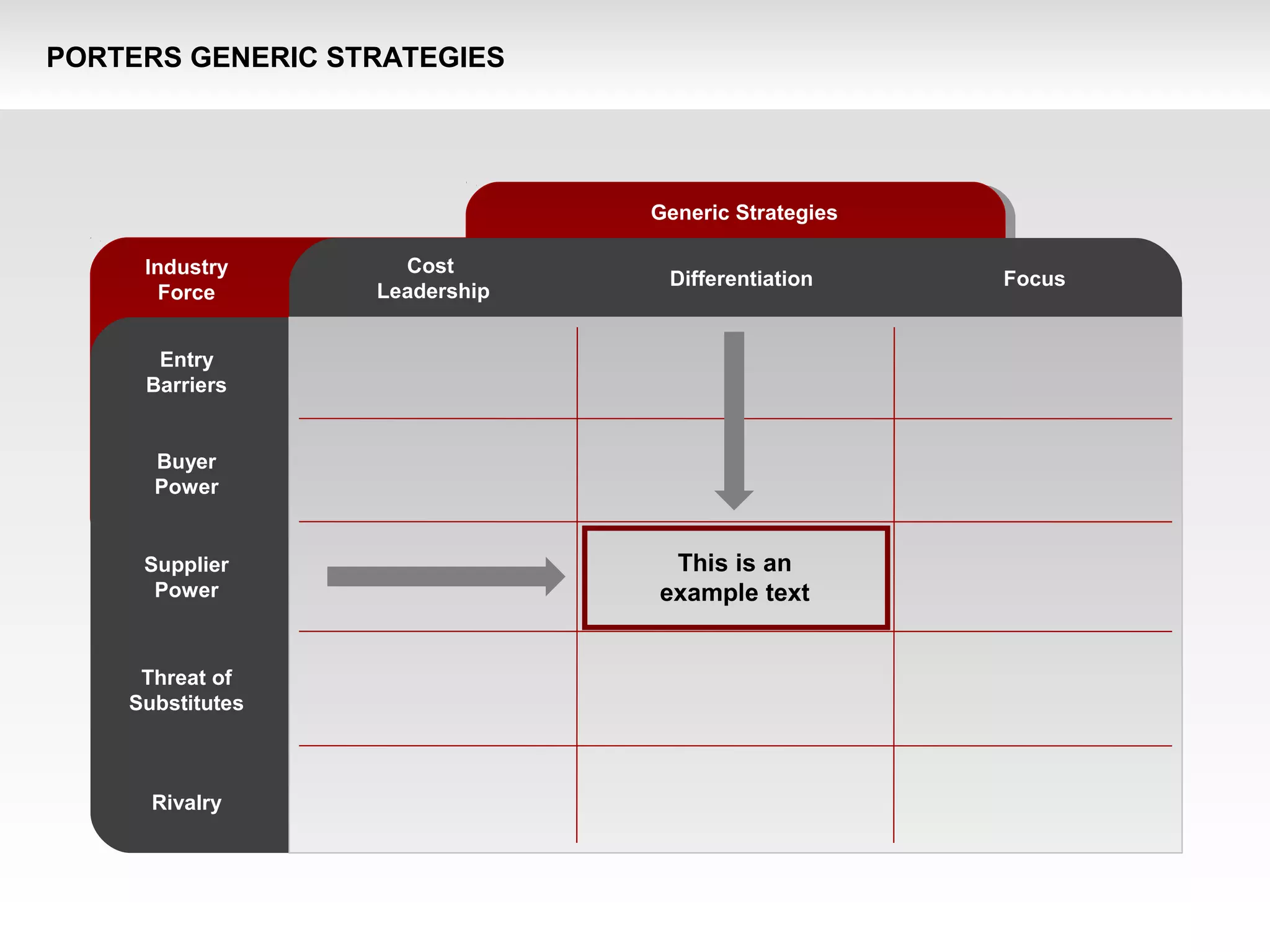 PORTERS GENERIC STRATEGIES

Generic Strategies

| Industry Force | Cost Leadership | Differentiation | Focus |
|---|---|---|---|
| Entry Barriers | | | |
| Buyer Power | | | |
| Supplier Power | | This is an example text | |
| Threat of Substitutes | | | |
| Rivalry | | | |